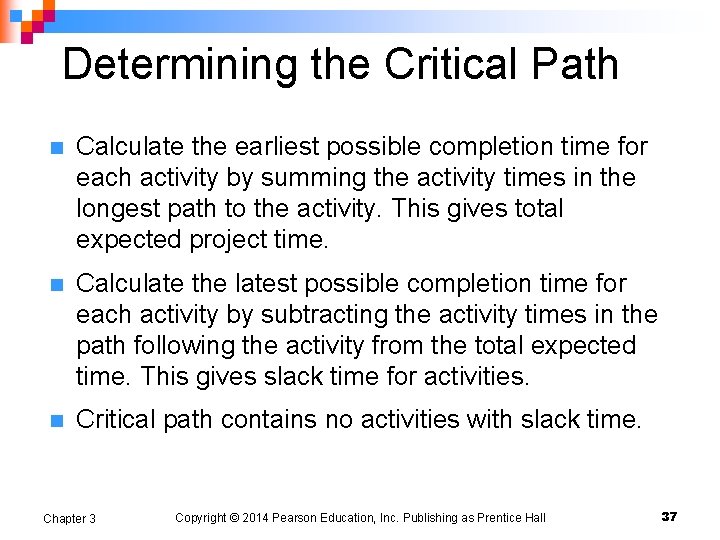 Determining the Critical Path

- Calculate the earliest possible completion time for each activity by summing the activity times in the longest path to the activity. This gives total expected project time.
- Calculate the latest possible completion time for each activity by subtracting the activity times in the path following the activity from the total expected time. This gives slack time for activities.
- Critical path contains no activities with slack time.

Chapter 3

Copyright © 2014 Pearson Education, Inc. Publishing as Prentice Hall

37